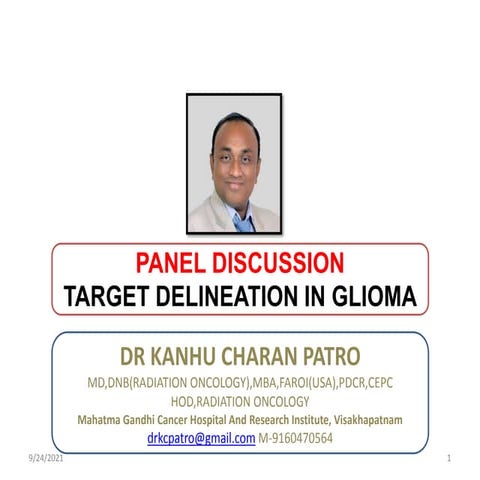 PANEL DISCUSSION
TARGET DELINEATION IN GLIOMA

DR KANHU CHARAN PATRO
MD,DNB(RADIATION ONCOLOGY),MBA,FAROI(USA),PDCR,CEPC
HOD,RADIATION ONCOLOGY
Mahatma Gandhi Cancer Hospital And Research Institute, Visakhapatnam
drkcpatro@gmail.com M-9160470564

9/24/2021

1